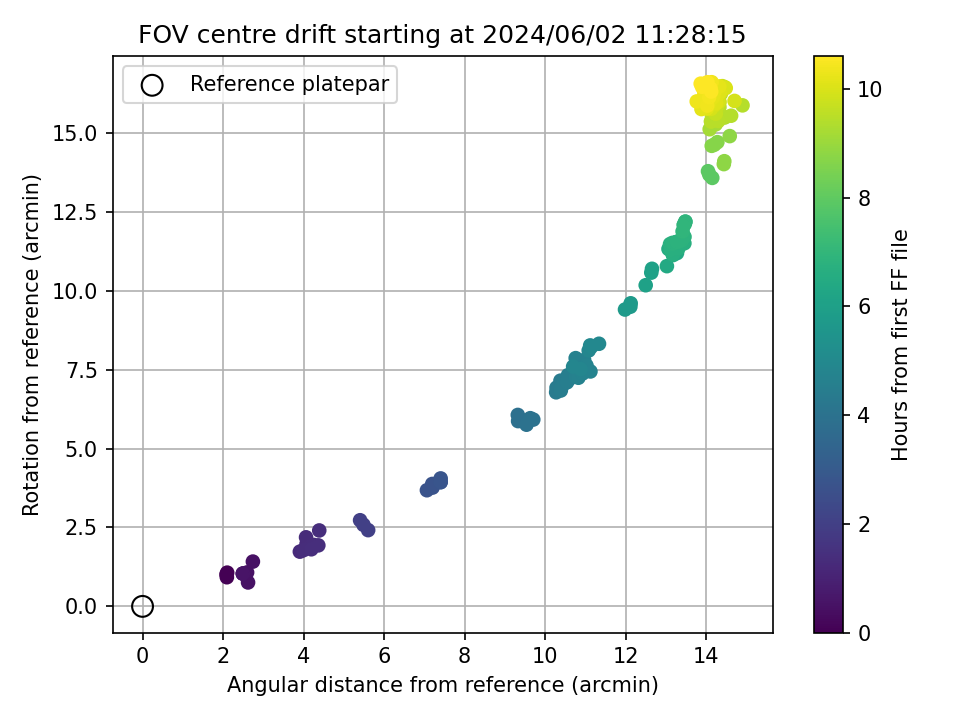 FOV centre drift starting at 2024/06/02 11:28:15

Reference platepar

Rotation from reference (arcmin)

15.0
12.5
10.0
7.5
5.0
2.5
0.0

0 2 4 6 8 10 12 14

Angular distance from reference (arcmin)

10
8
6
4
2
0

Hours from first FF file